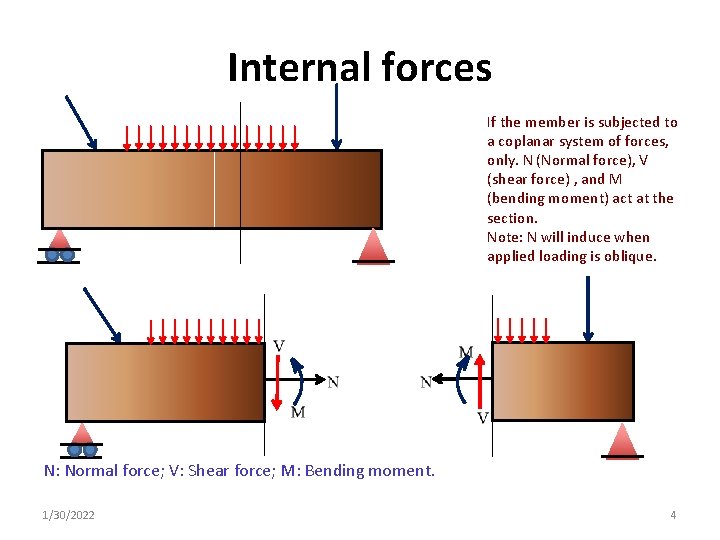 Internal forces

If the member is subjected to a coplanar system of forces, only. N (Normal force), V (shear force) , and M (bending moment) act at the section.
Note: N will induce when applied loading is oblique.

V
N
M

M
N
V

N: Normal force; V: Shear force; M: Bending moment.

1/30/2022

4